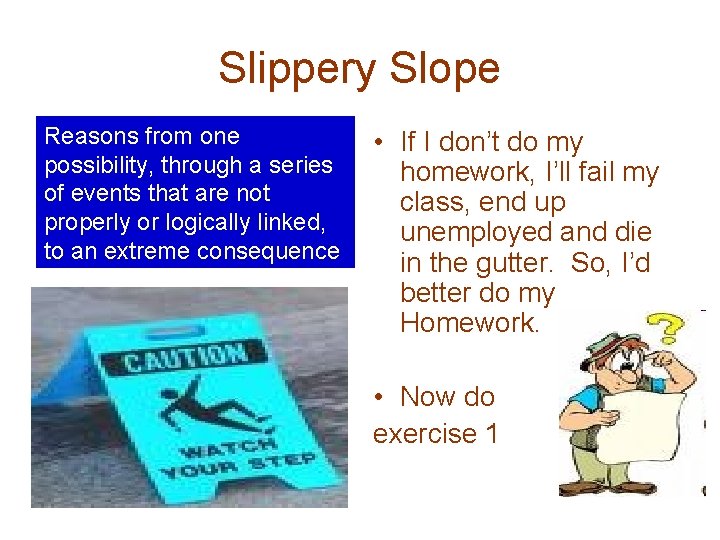 Slippery Slope

Reasons from one possibility, through a series of events that are not properly or logically linked, to an extreme consequence

CAUTION

WATCH YOUR STEP

• If I don't do my homework, I'll fail my class, end up unemployed and die in the gutter. So, I'd better do my Homework.

• Now do exercise 1

?